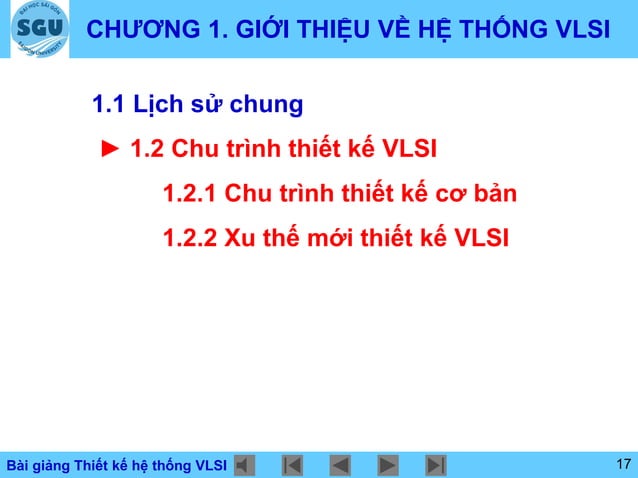 ĐẠI HỌC SÀI GÒN
SGU
SAIGON UNIVERSITY

CHƯƠNG 1. GIỚI THIỆU VỀ HỆ THỐNG VLSI

1.1 Lịch sử chung

► 1.2 Chu trình thiết kế VLSI

1.2.1 Chu trình thiết kế cơ bản

1.2.2 Xu thế mới thiết kế VLSI

Bài giảng Thiết kế hệ thống VLSI

17